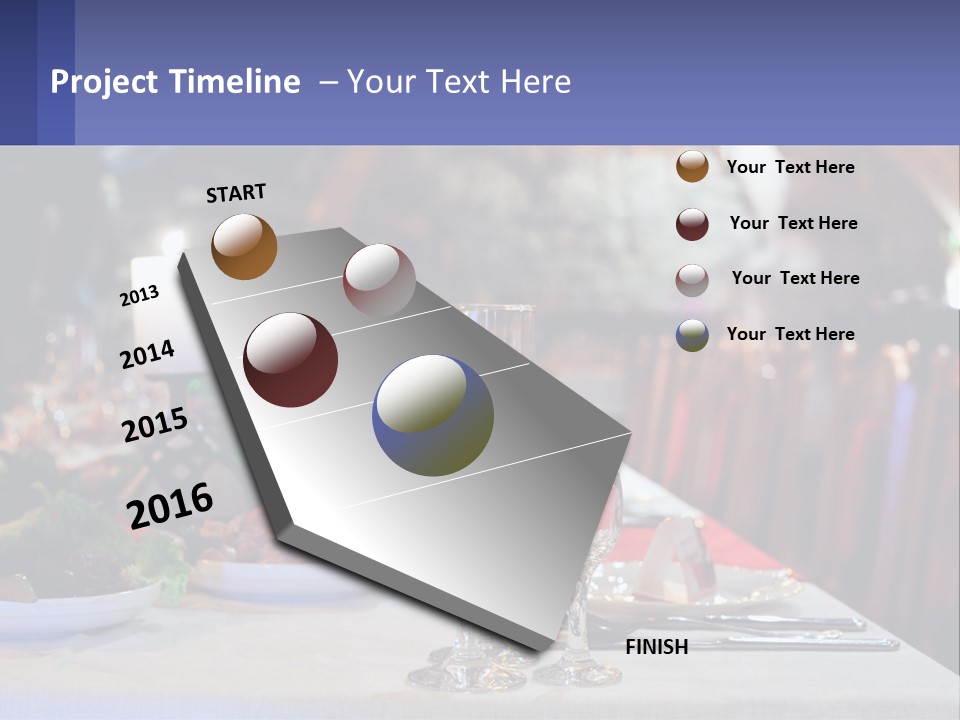 Project Timeline – Your Text Here

START

2013

2014

2015

2016

FINISH

Your Text Here

Your Text Here

Your Text Here

Your Text Here